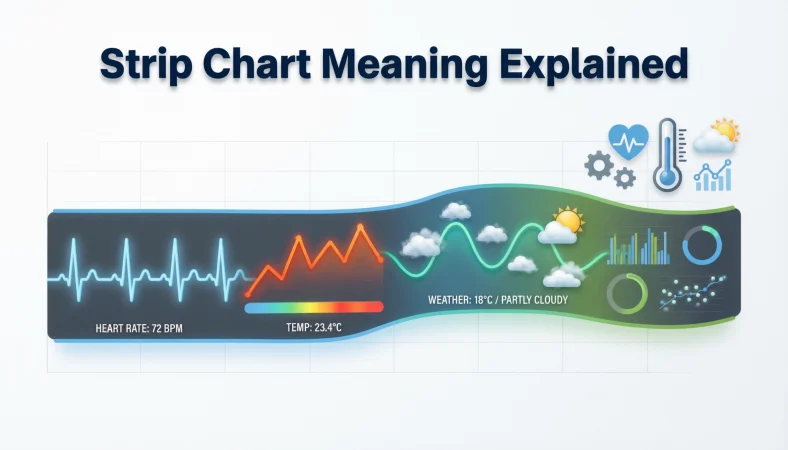 Strip Chart Meaning Explained

HEART RATE: 72 BPM

TEMP: 23.4°C

WEATHER: 18°C / PARTLY CLOUDY